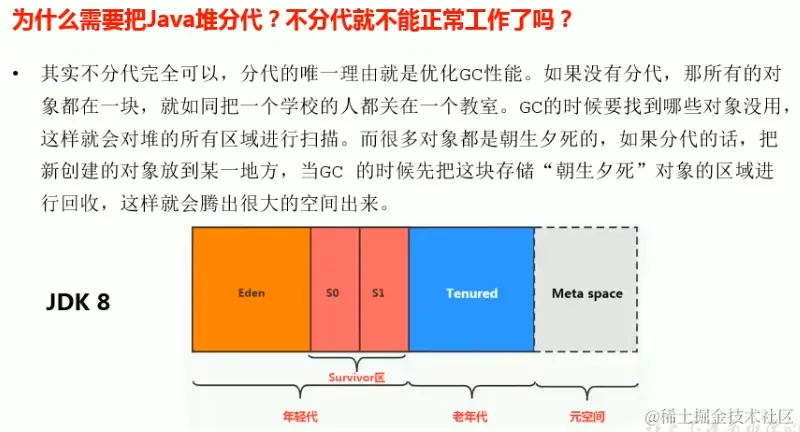 为什么需要把Java堆分代？不分代就不能正常工作了吗？

• 其实不分代完全可以，分代的唯一理由就是优化GC性能。如果没有分代，那所有的对象都在一块，就如同把一个学校的人都关在一个教室。GC的时候要找到哪些对象没用，这样就会对堆的所有区域进行扫描。而很多对象都是朝生夕死的，如果分代的话，把新创建的对象放到某一地方，当GC 的时候先把这块存储“朝生夕死”对象的区域进行回收，这样就会腾出很大的空间出来。

JDK 8

Eden

S0

S1

Tenured

Meta space

Survivor区

年轻代

老年代

元空间

@稀土掘金技术社区